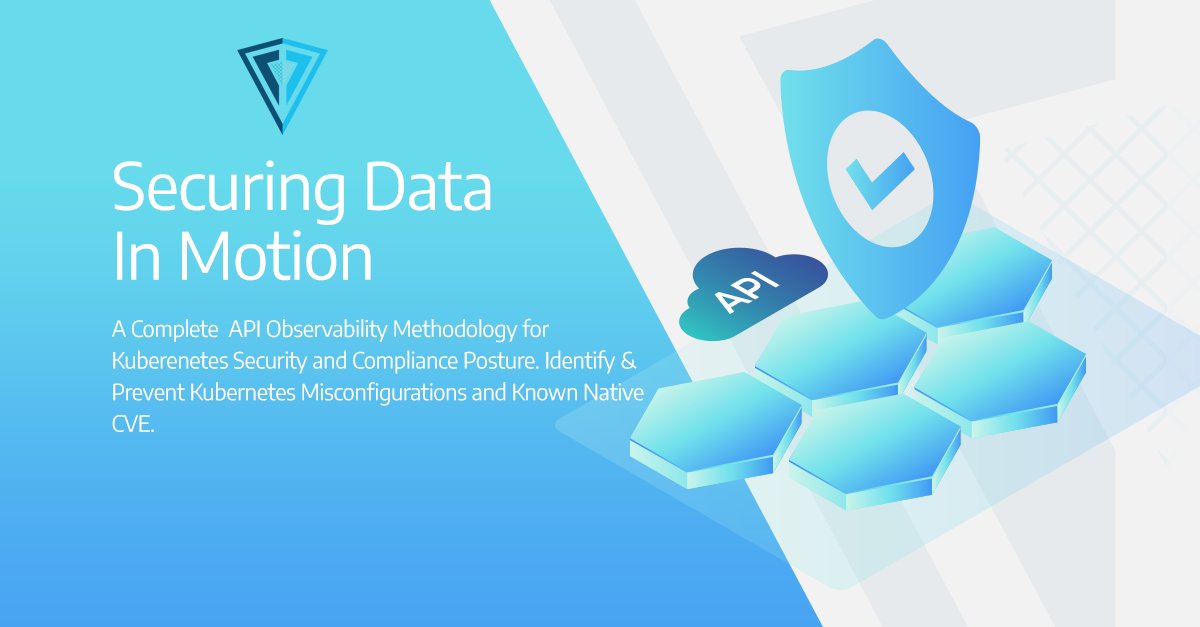 Securing Data In Motion

A Complete API Observability Methodology for Kuberenetes Security and Compliance Posture. Identify & Prevent Kubernetes Misconfigurations and Known Native CVE.

API